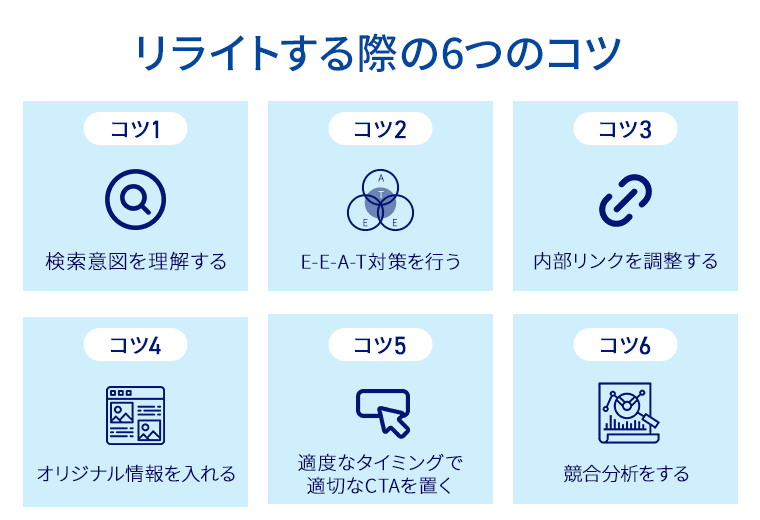 リライトする際の6つのコツ

コツ1
検索意図を理解する

コツ2
A
T
E E
E-E-A-T対策を行う

コツ3
内部リンクを調整する

コツ4
オリジナル情報を入れる

コツ5
適度なタイミングで適切なCTAを置く

コツ6
競合分析をする